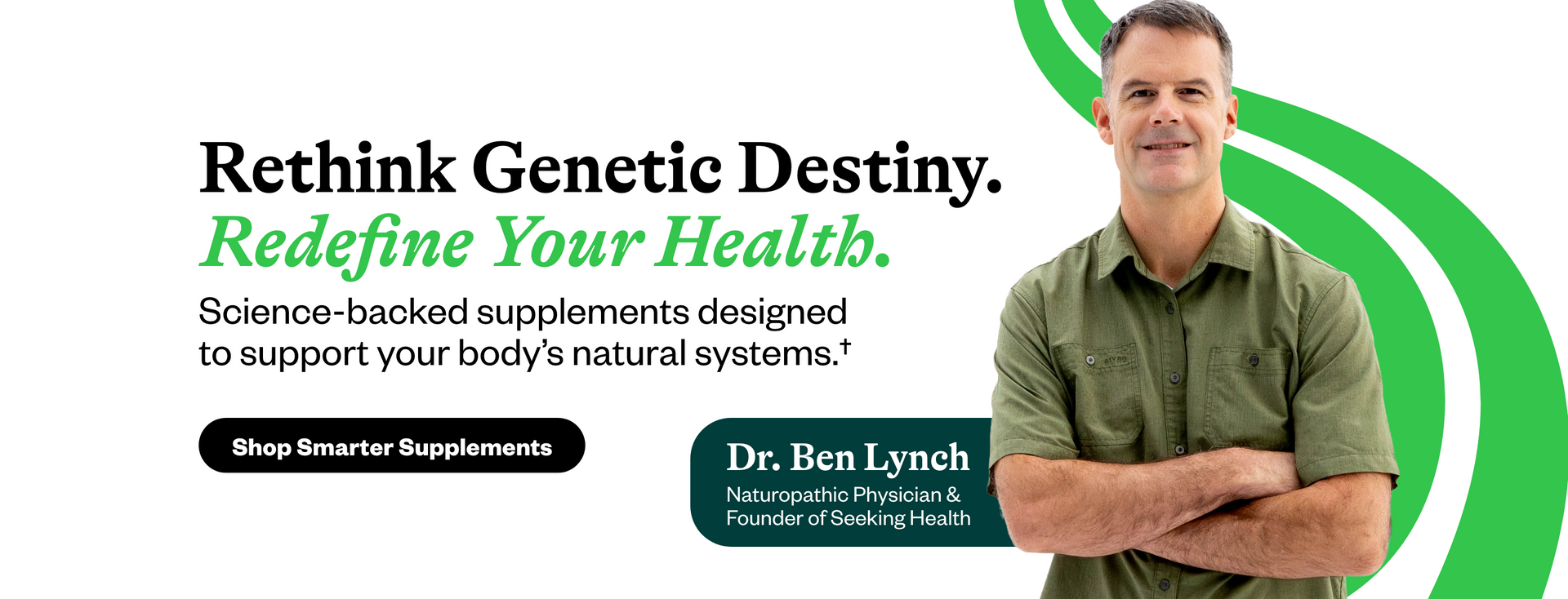 Rethink Genetic Destiny.
Redefine Your Health.

Science-backed supplements designed to support your body's natural systems.†

Shop Smarter Supplements

Dr. Ben Lynch
Naturopathic Physician & Founder of Seeking Health